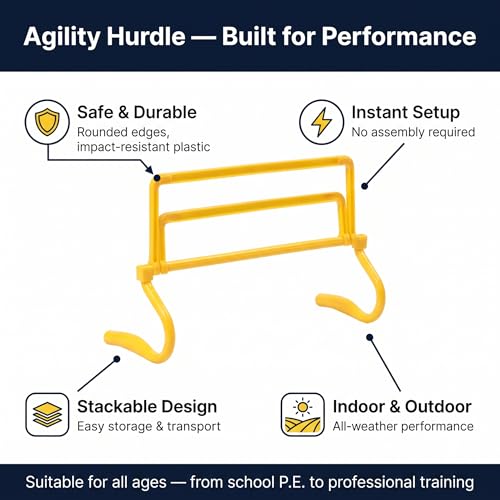 Agility Hurdle — Built for Performance

Safe & Durable
Rounded edges, impact-resistant plastic

Instant Setup
No assembly required

Stackable Design
Easy storage & transport

Indoor & Outdoor
All-weather performance

Suitable for all ages — from school P.E. to professional training